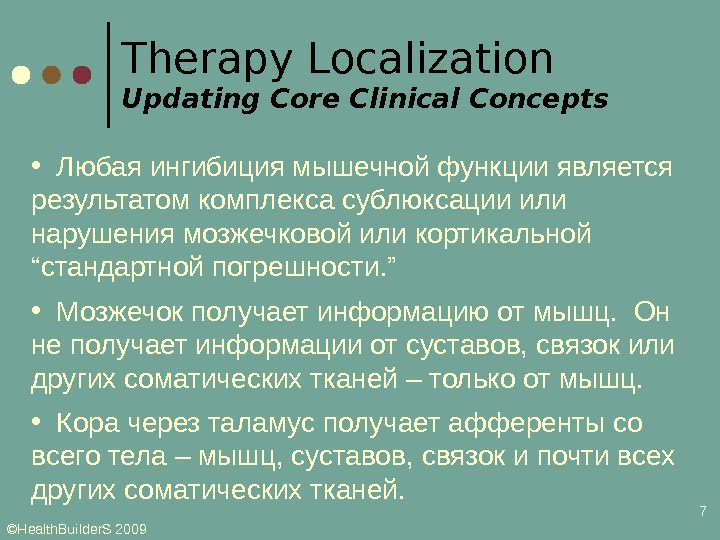 Therapy Localization
Updating Core Clinical Concepts

• Любая ингибиция мышечной функции является результатом комплекса сублюксации или нарушения мозжечковой или кортикальной “стандартной погрешности.”

• Мозжечок получает информацию от мышц. Он не получает информации от суставов, связок или других соматических тканей – только от мышц.

• Кора через таламус получает афференты со всего тела – мышц, суставов, связок и почти всех других соматических тканей.

7

©HealthBuilderS 2009